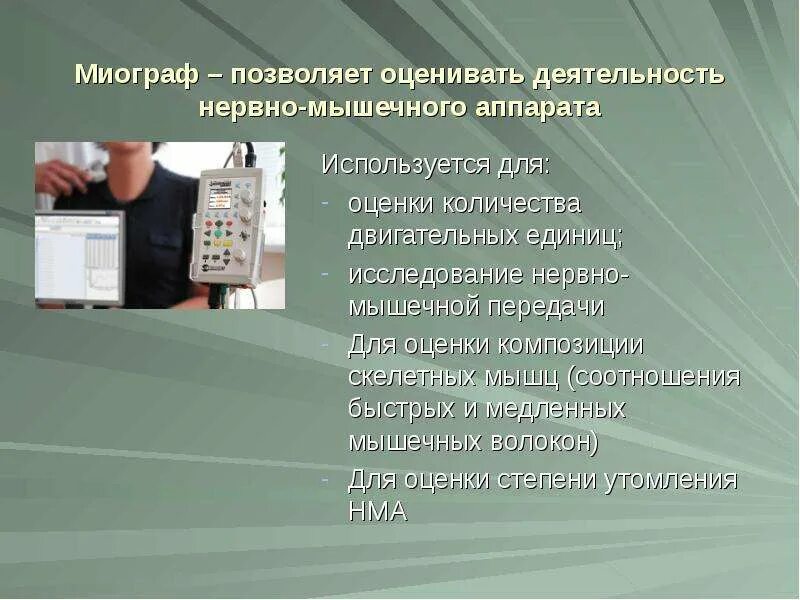 Миограф – позволяет оценивать деятельность нервно-мышечного аппарата

Используется для:
- оценки количества двигательных единиц;
- исследование нервно-мышечной передачи
- Для оценки композиции скелетных мышц (соотношения быстрых и медленных мышечных волокон)
- Для оценки степени утомления НМА